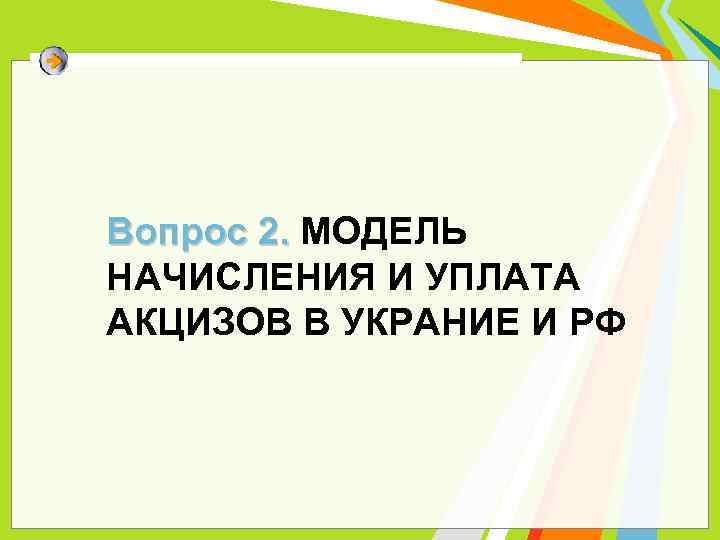 Вопрос 2. МОДЕЛЬ НАЧИСЛЕНИЯ И УПЛАТА АКЦИЗОВ В УКРАНИЕ И РФ